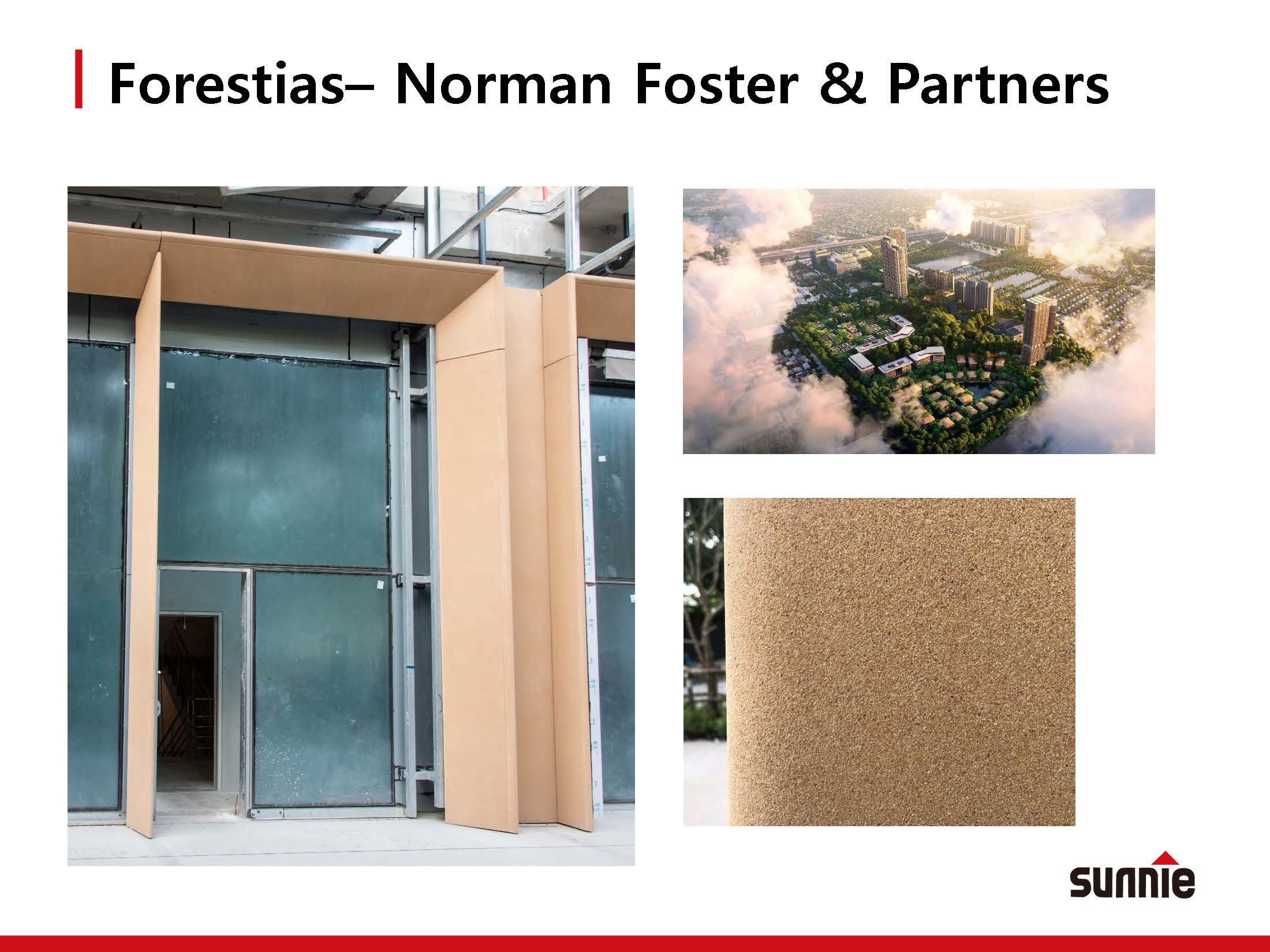 Forestias– Norman Foster & Partners

sunnie